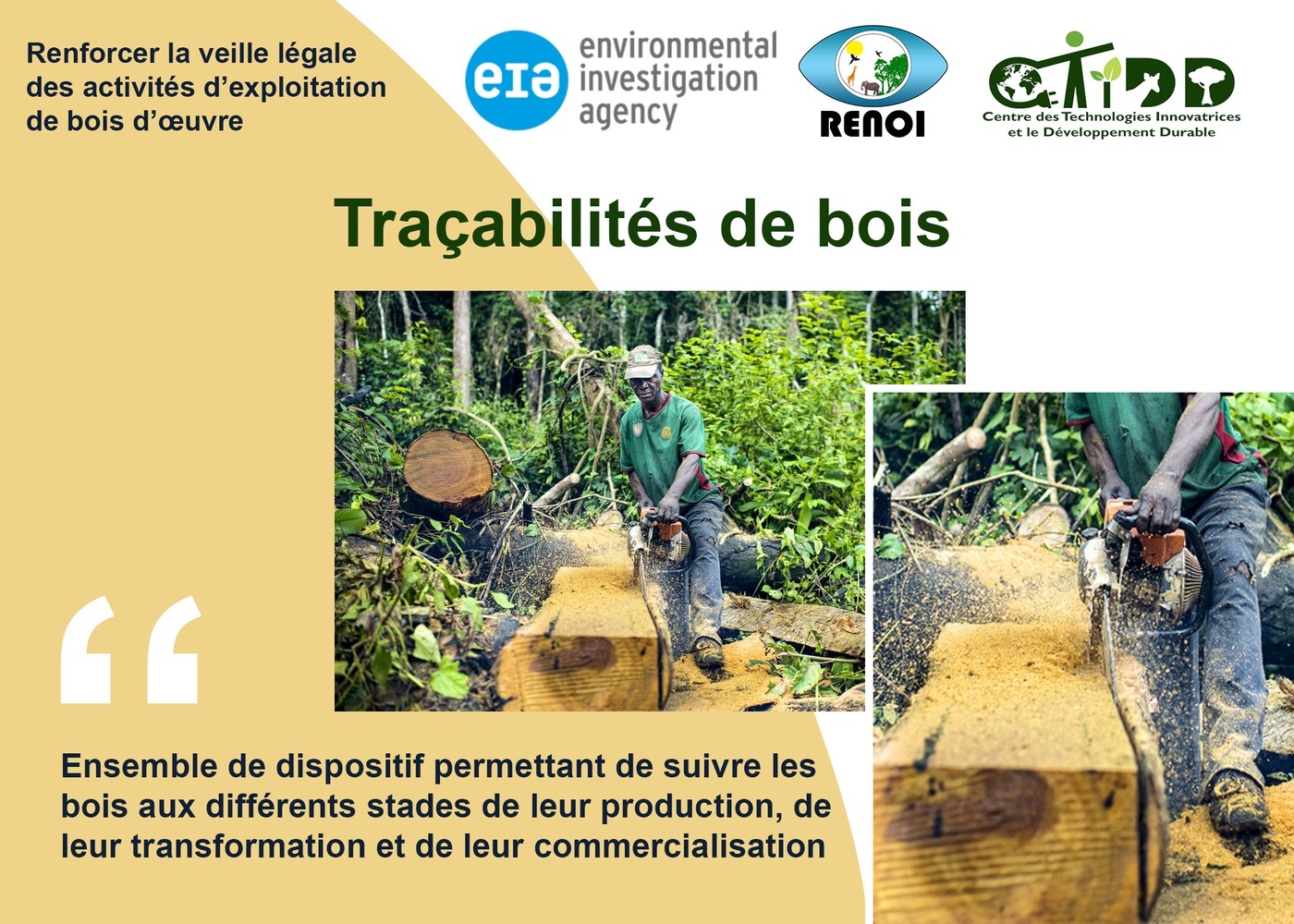 Renforcer la veille légale des activités d'exploitation de bois d'œuvre

eia environmental investigation agency

RENOI

CTIDD
Centre des Technologies Innovatrices et le Développement Durable

Traçabilités de bois

“

Ensemble de dispositif permettant de suivre les bois aux différents stades de leur production, de leur transformation et de leur commercialisation